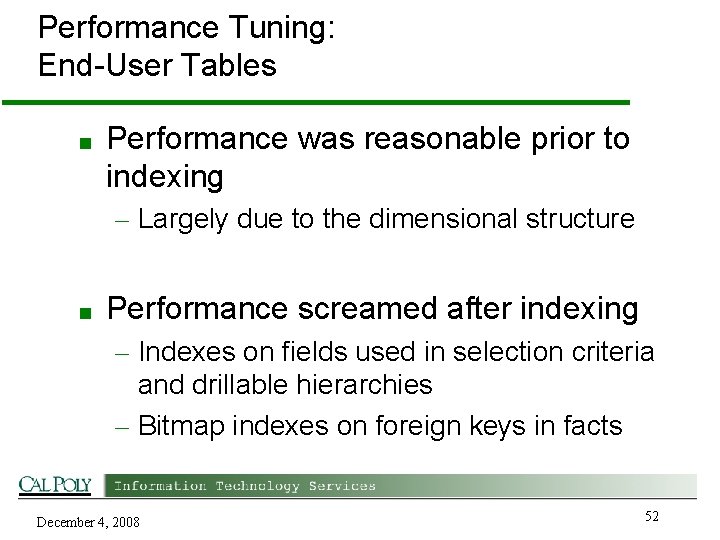 Performance Tuning:
End-User Tables

■ Performance was reasonable prior to indexing
– Largely due to the dimensional structure

■ Performance screamed after indexing
– Indexes on fields used in selection criteria and drillable hierarchies
– Bitmap indexes on foreign keys in facts

CAL POLY Information Technology Services

December 4, 2008

52